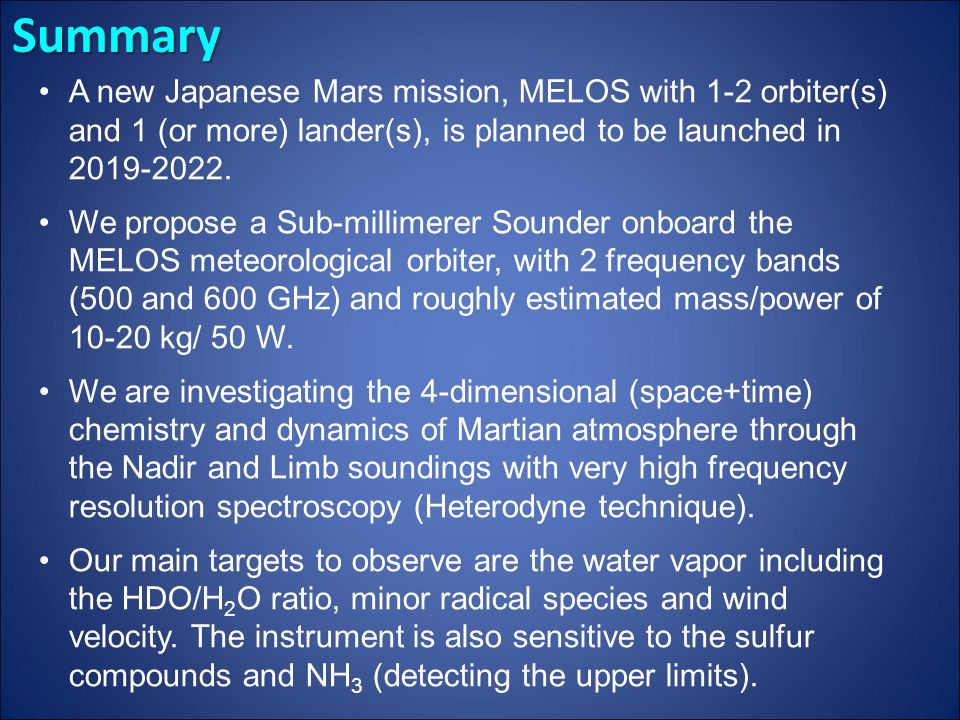 Summary

• A new Japanese Mars mission, MELOS with 1-2 orbiter(s) and 1 (or more) lander(s), is planned to be launched in 2019-2022.

• We propose a Sub-millimerer Sounder onboard the MELOS meteorological orbiter, with 2 frequency bands (500 and 600 GHz) and roughly estimated mass/power of 10-20 kg/ 50 W.

• We are investigating the 4-dimensional (space+time) chemistry and dynamics of Martian atmosphere through the Nadir and Limb soundings with very high frequency resolution spectroscopy (Heterodyne technique).

• Our main targets to observe are the water vapor including the HDO/$H_2O$ ratio, minor radical species and wind velocity. The instrument is also sensitive to the sulfur compounds and $NH_3$ (detecting the upper limits).